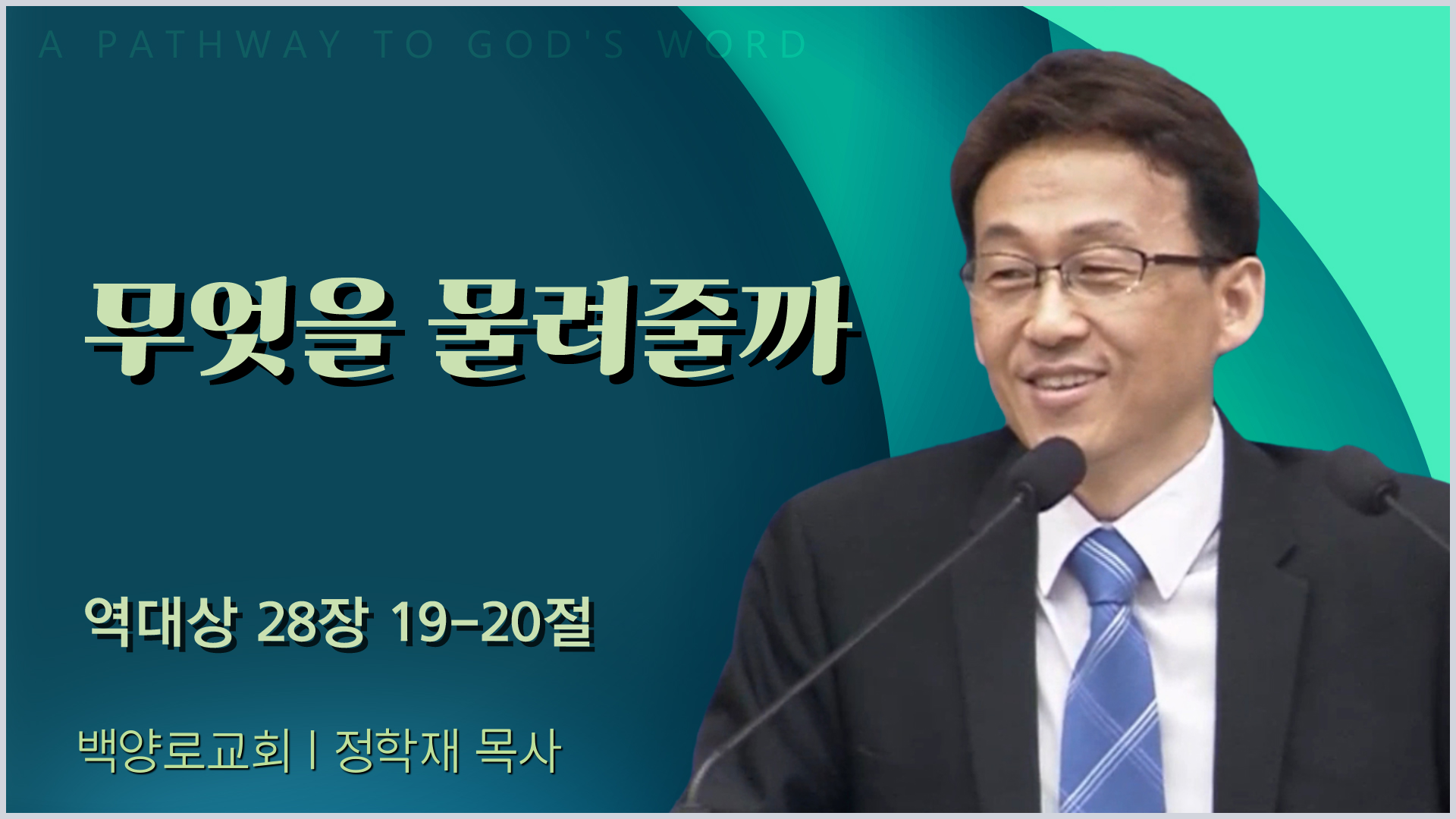 A PATHWAY TO GOD'S WORD

무엇을 물려줄까

역대상 28장 19-20절

백양로교회 | 정학재 목사